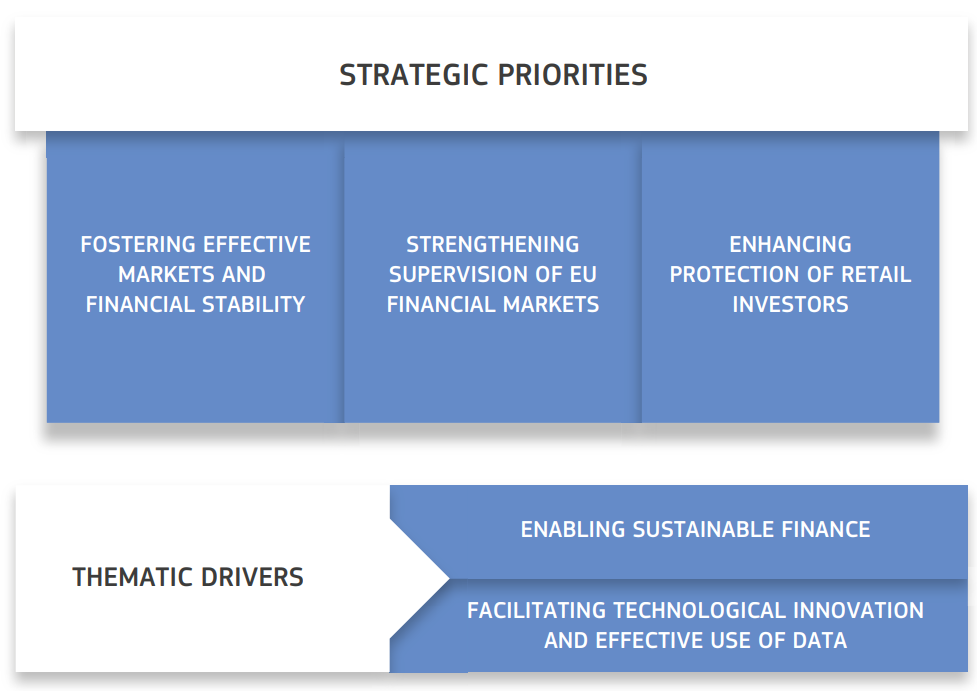 STRATEGIC PRIORITIES

FOSTERING EFFECTIVE MARKETS AND FINANCIAL STABILITY

STRENGTHENING SUPERVISION OF EU FINANCIAL MARKETS

ENHANCING PROTECTION OF RETAIL INVESTORS

THEMATIC DRIVERS

ENABLING SUSTAINABLE FINANCE

FACILITATING TECHNOLOGICAL INNOVATION AND EFFECTIVE USE OF DATA